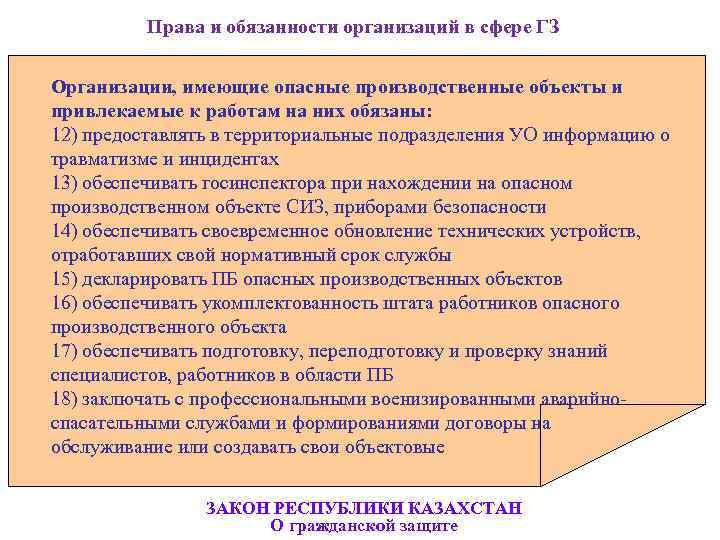 Права и обязанности организаций в сфере ГЗ

Организации, имеющие опасные производственные объекты и привлекаемые к работам на них обязаны:
12) предоставлять в территориальные подразделения УО информацию о травматизме и инцидентах
13) обеспечивать госинспектора при нахождении на опасном производственном объекте СИЗ, приборами безопасности
14) обеспечивать своевременное обновление технических устройств, отработавших свой нормативный срок службы
15) декларировать ПБ опасных производственных объектов
16) обеспечивать укомплектованность штата работников опасного производственного объекта
17) обеспечивать подготовку, переподготовку и проверку знаний специалистов, работников в области ПБ
18) заключать с профессиональными военизированными аварийно-спасательными службами и формированиями договоры на обслуживание или создавать свои объектовые

ЗАКОН РЕСПУБЛИКИ КАЗАХСТАН
О гражданской защите